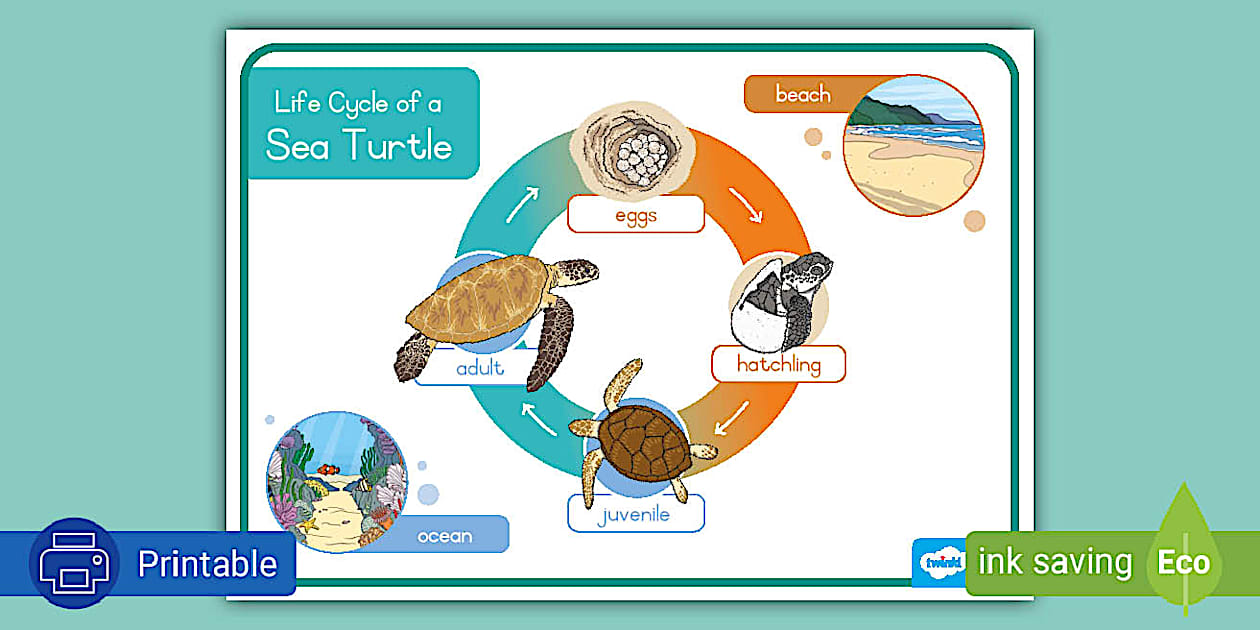 Life Cycle of a Sea Turtle

beach

eggs

hatchling

juvenile

adult

ocean

Printable

twinkl

ink saving

Eco